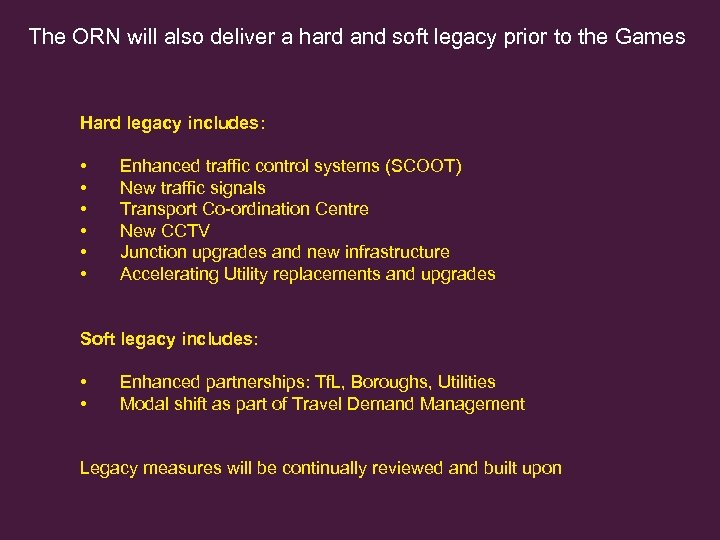 The ORN will also deliver a hard and soft legacy prior to the Games

Hard legacy includes:

• Enhanced traffic control systems (SCOOT)
• New traffic signals
• Transport Co-ordination Centre
• New CCTV
• Junction upgrades and new infrastructure
• Accelerating Utility replacements and upgrades

Soft legacy includes:

• Enhanced partnerships: TfL, Boroughs, Utilities
• Modal shift as part of Travel Demand Management

Legacy measures will be continually reviewed and built upon